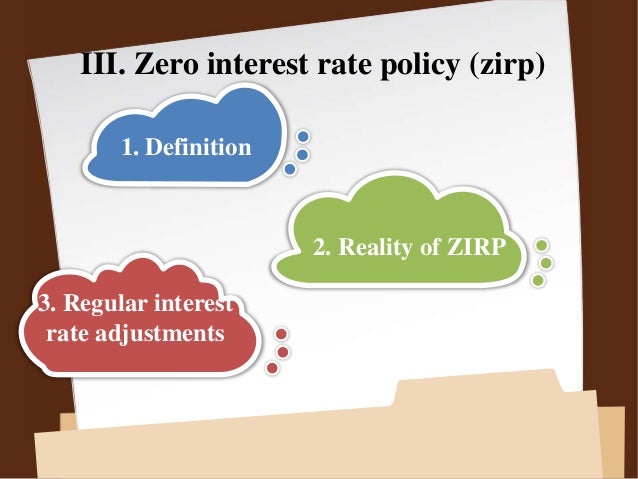 III. Zero interest rate policy (zirp)

1. Definition

2. Reality of ZIRP

3. Regular interest rate adjustments